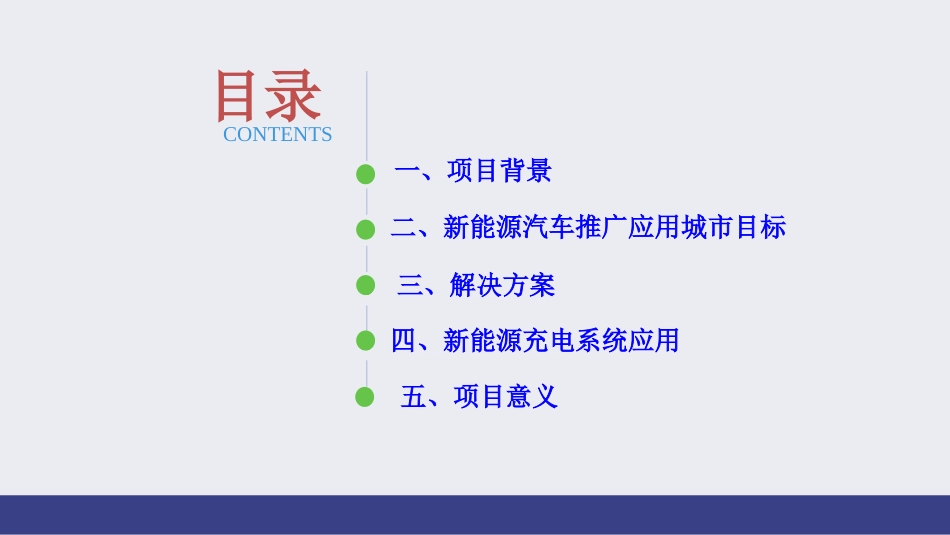 目录
CONTENTS

一、项目背景

二、新能源汽车推广应用城市目标

三、解决方案

四、新能源充电系统应用

五、项目意义